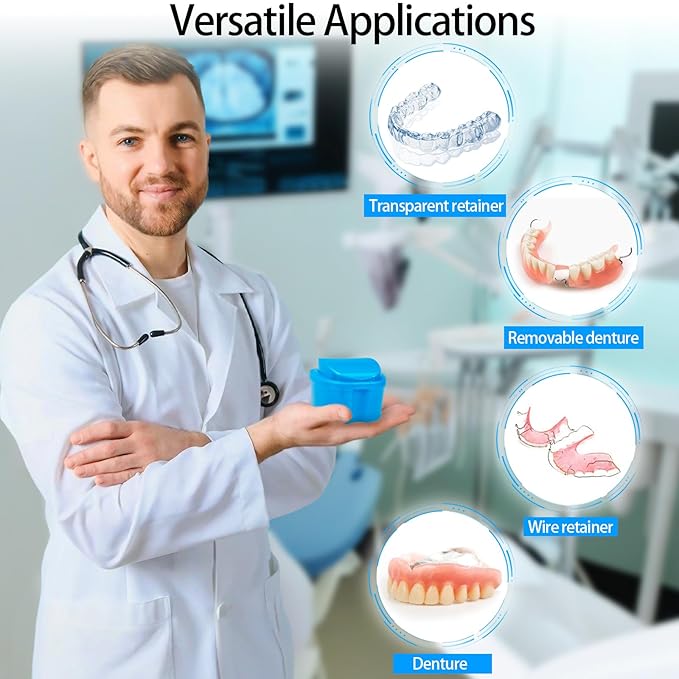 Versatile Applications

Transparent retainer

Removable denture

Wire retainer

Denture